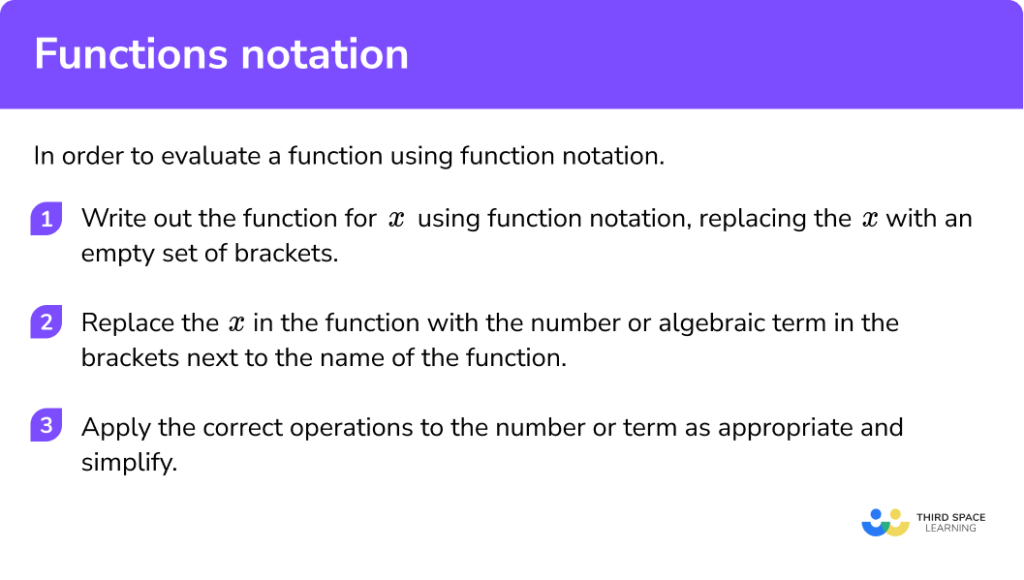 Functions notation

In order to evaluate a function using function notation.

1 Write out the function for $x$ using function notation, replacing the $x$ with an empty set of brackets.

2 Replace the $x$ in the function with the number or algebraic term in the brackets next to the name of the function.

3 Apply the correct operations to the number or term as appropriate and simplify.

THIRD SPACE LEARNING